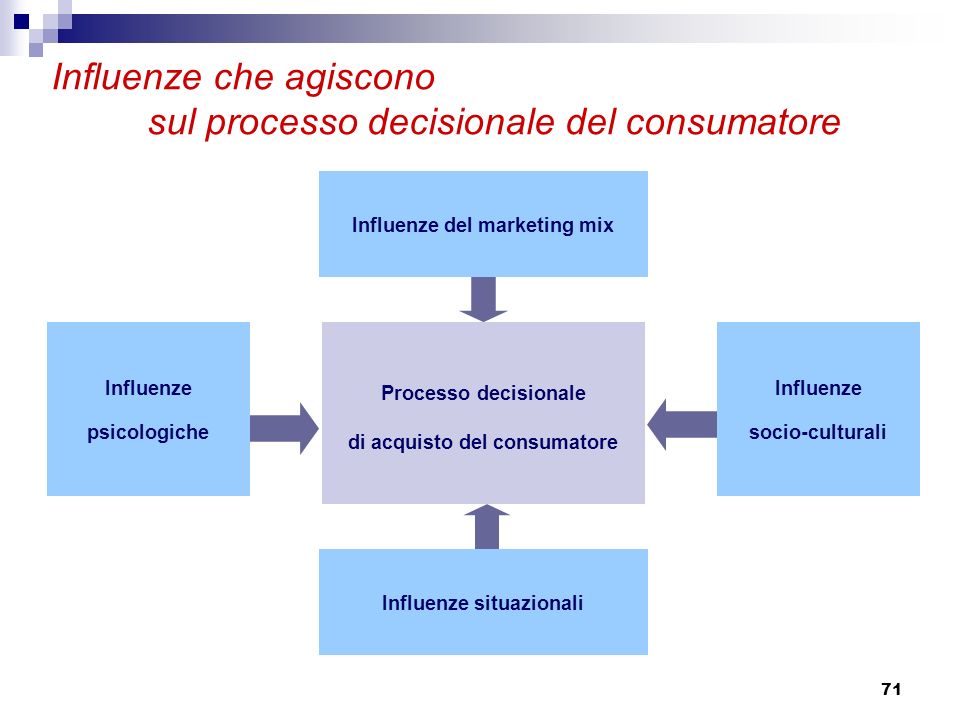 Influenze che agiscono
sul processo decisionale del consumatore

Influenze del marketing mix

Influenze
psicologiche

Processo decisionale
di acquisto del consumatore

Influenze
socio-culturali

Influenze situazionali

71